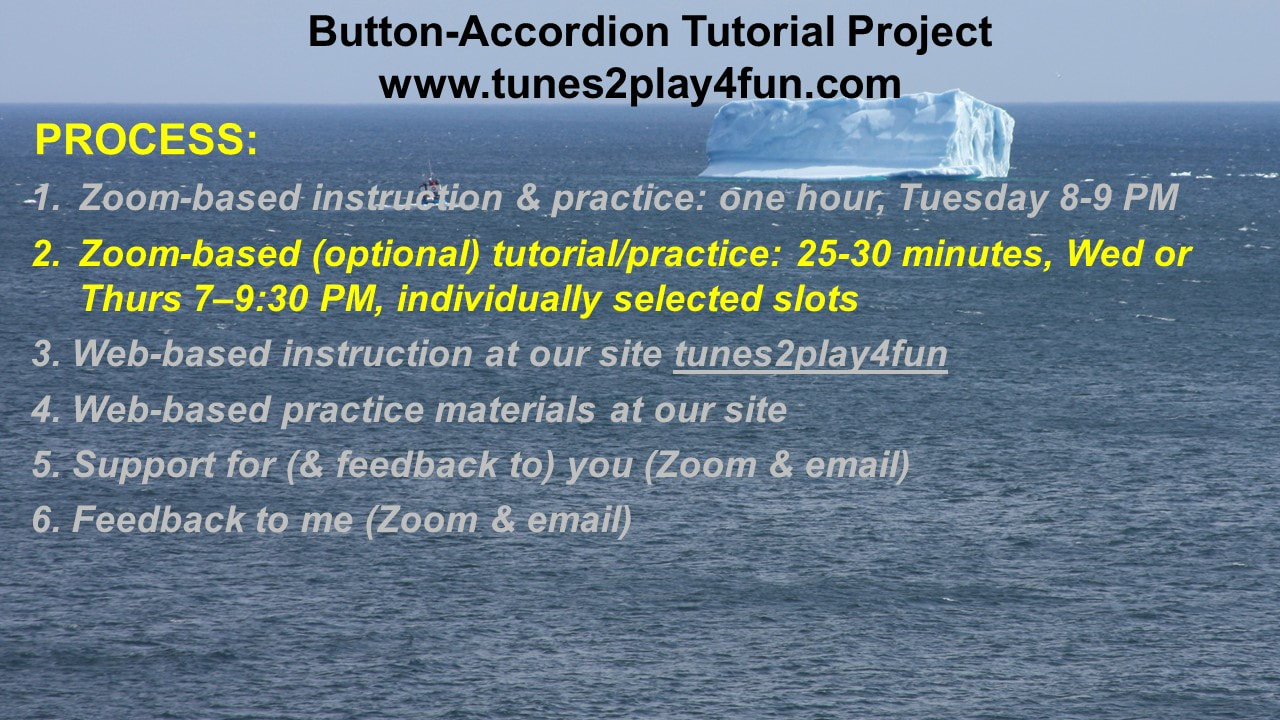 Button-Accordion Tutorial Project
www.tunes2play4fun.com

PROCESS:

1. Zoom-based instruction & practice: one hour, Tuesday 8-9 PM

2. Zoom-based (optional) tutorial/practice: 25-30 minutes, Wed or Thurs 7–9:30 PM, individually selected slots

3. Web-based instruction at our site tunes2play4fun

4. Web-based practice materials at our site

5. Support for (& feedback to) you (Zoom & email)

6. Feedback to me (Zoom & email)